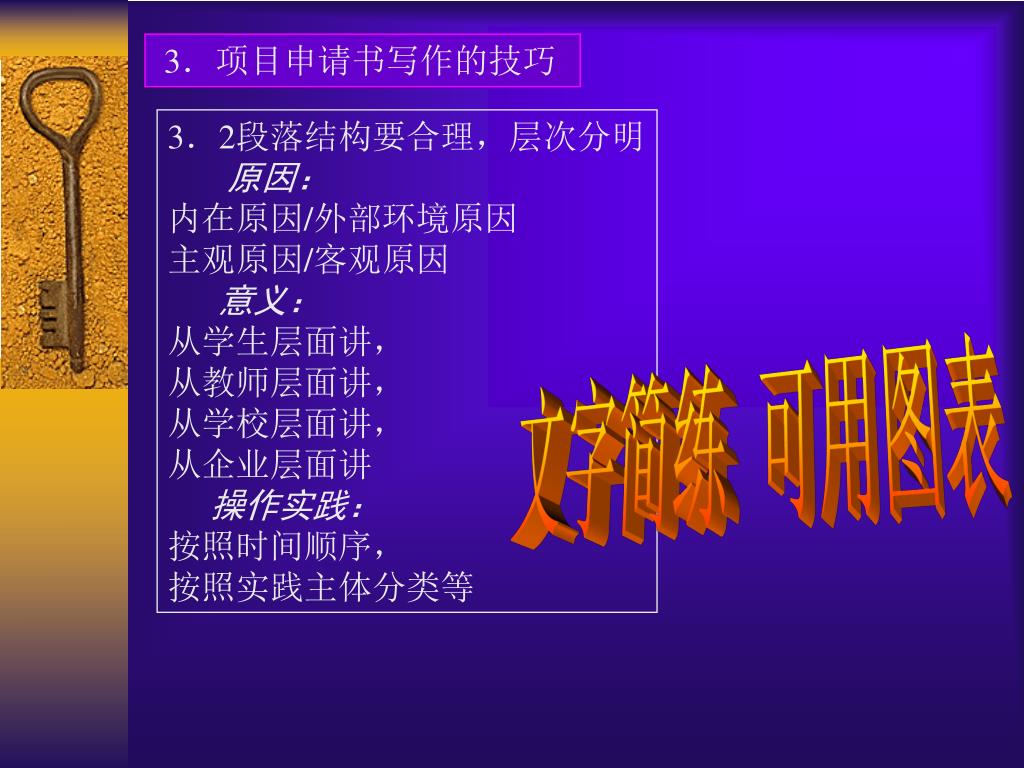 3．项目申请书写作的技巧

3．2段落结构要合理，层次分明

原因：

内在原因/外部环境原因

主观原因/客观原因

意义：

从学生层面讲，

从教师层面讲，

从学校层面讲，

从企业层面讲

操作实践：

按照时间顺序，

按照实践主体分类等

文字简练 可用图表